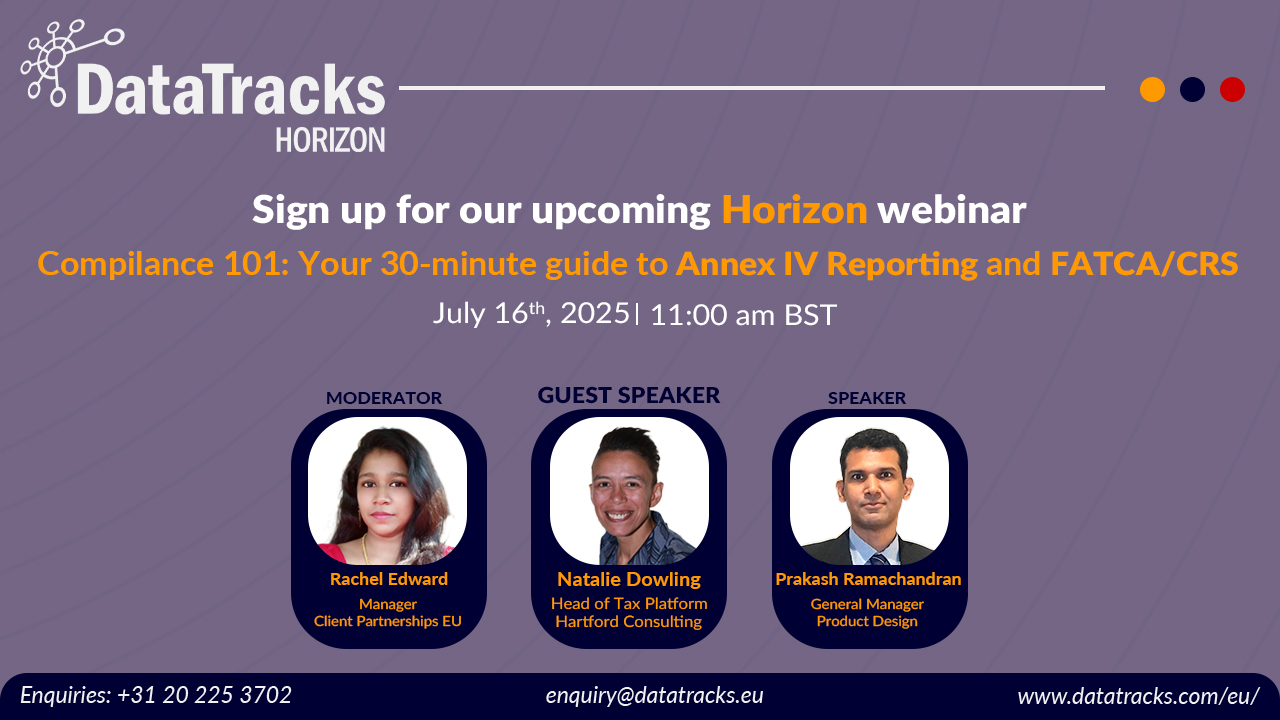 DataTracks
HORIZON

Sign up for our upcoming Horizon webinar

Compilance 101: Your 30-minute guide to Annex IV Reporting and FATCA/CRS

July 16$^{th}$, 2025 | 11:00 am BST

MODERATOR

Rachel Edward
Manager
Client Partnerships EU

GUEST SPEAKER

Natalie Dowling
Head of Tax Platform
Hartford Consulting

SPEAKER

Prakash Ramachandran
General Manager
Product Design

Enquiries: +31 20 225 3702

enquiry@datatracks.eu

www.datatracks.com/eu/